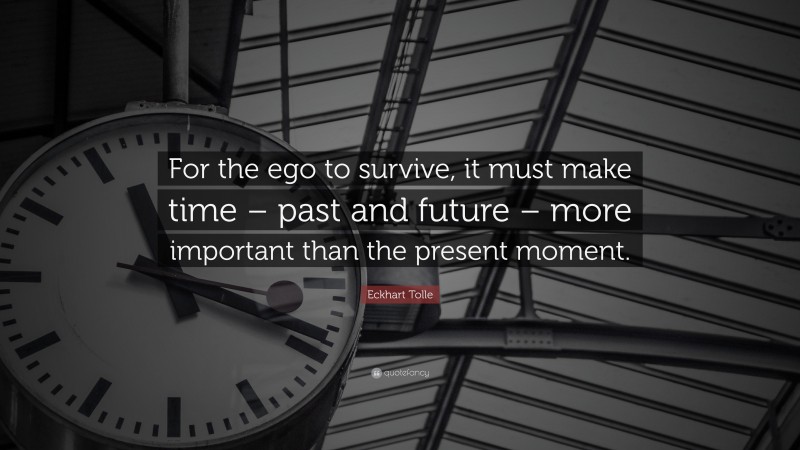 For the ego to survive, it must make time – past and future – more important than the present moment.

Eckhart Tolle

quotefancy